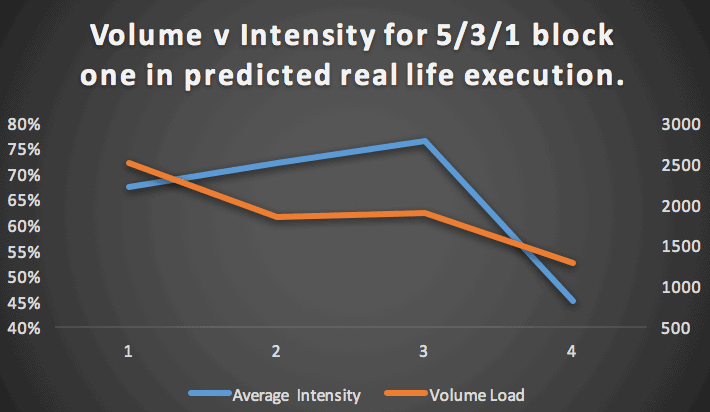 Volume v Intensity for 5/3/1 block one in predicted real life execution.

80%
75%
70%
65%
60%
55%
50%
45%
40%

3000
2500
2000
1500
1000
500

1
2
3
4

Average Intensity
Volume Load